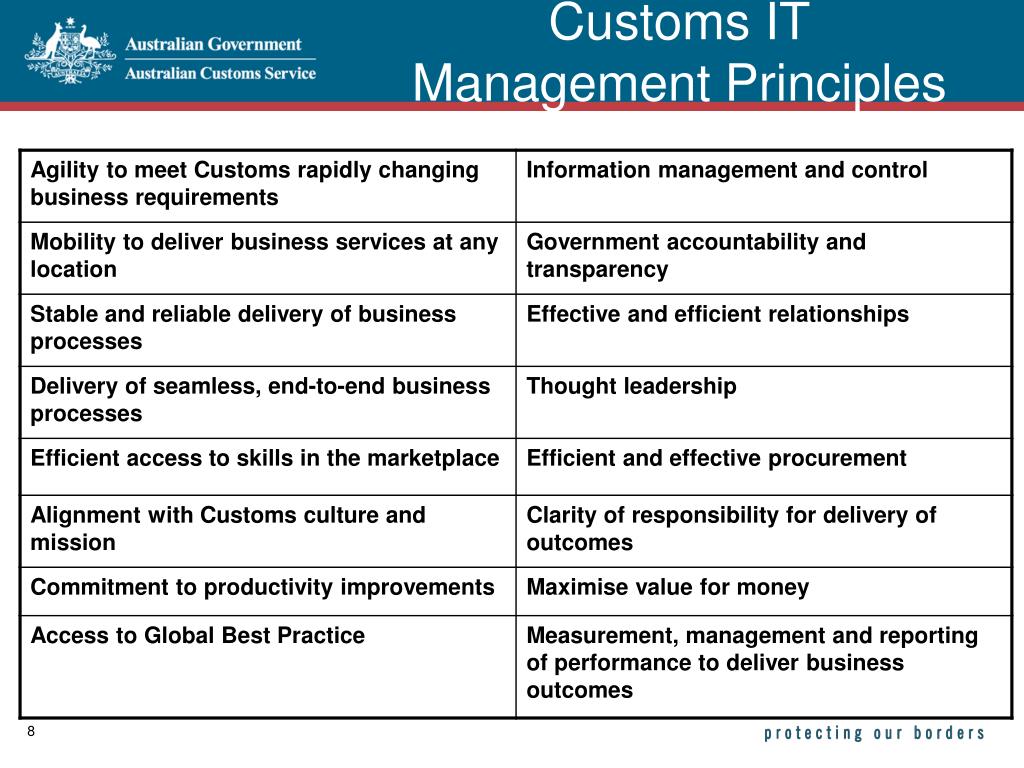 Australian Government
Australian Customs Service

Customs IT Management Principles

| Agility to meet Customs rapidly changing business requirements | Information management and control |
|---|---|
| Mobility to deliver business services at any location | Government accountability and transparency |
| Stable and reliable delivery of business processes | Effective and efficient relationships |
| Delivery of seamless, end-to-end business processes | Thought leadership |
| Efficient access to skills in the marketplace | Efficient and effective procurement |
| Alignment with Customs culture and mission | Clarity of responsibility for delivery of outcomes |
| Commitment to productivity improvements | Maximise value for money |
| Access to Global Best Practice | Measurement, management and reporting of performance to deliver business outcomes |

8

protecting our borders